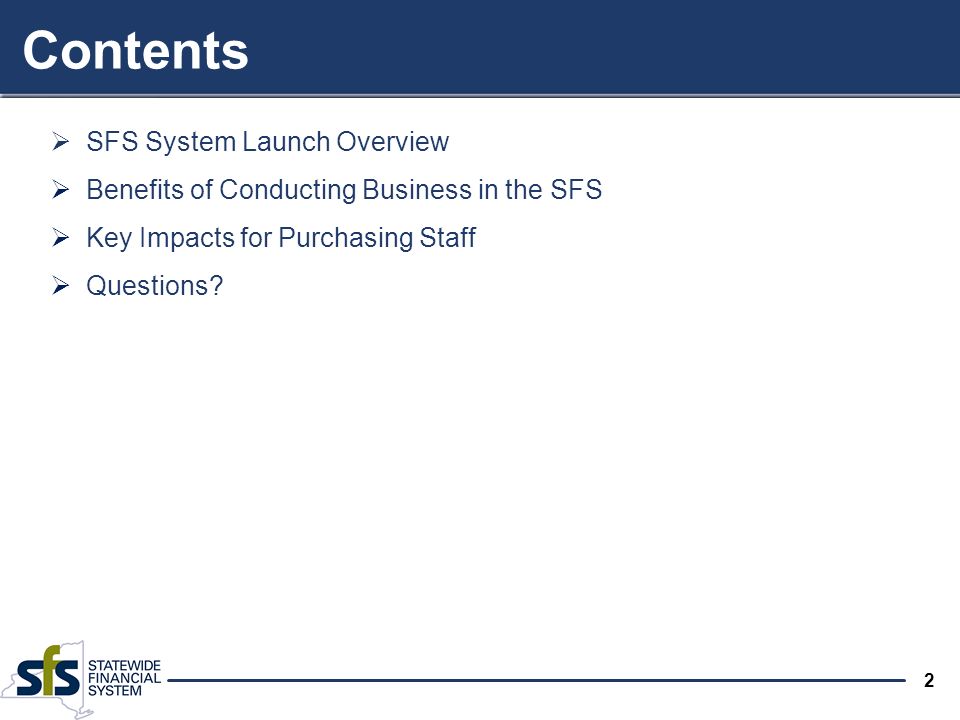 Contents

➢ SFS System Launch Overview

➢ Benefits of Conducting Business in the SFS

➢ Key Impacts for Purchasing Staff

➢ Questions?

sfs STATEWIDE FINANCIAL SYSTEM

2